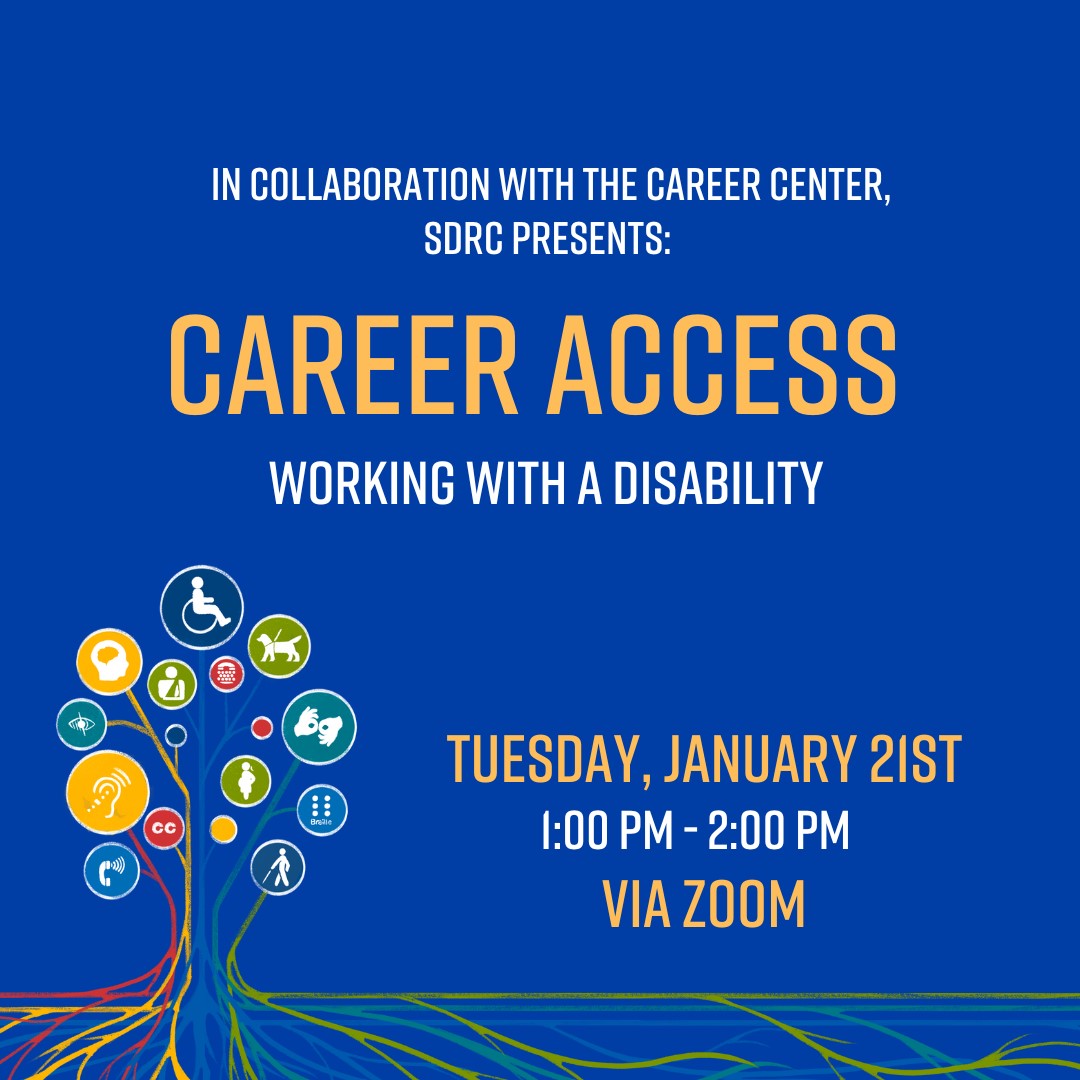 IN COLLABORATION WITH THE CAREER CENTER, SDRC PRESENTS:

CAREER ACCESS

WORKING WITH A DISABILITY

TUESDAY, JANUARY 21ST
1:00 PM - 2:00 PM
VIA ZOOM